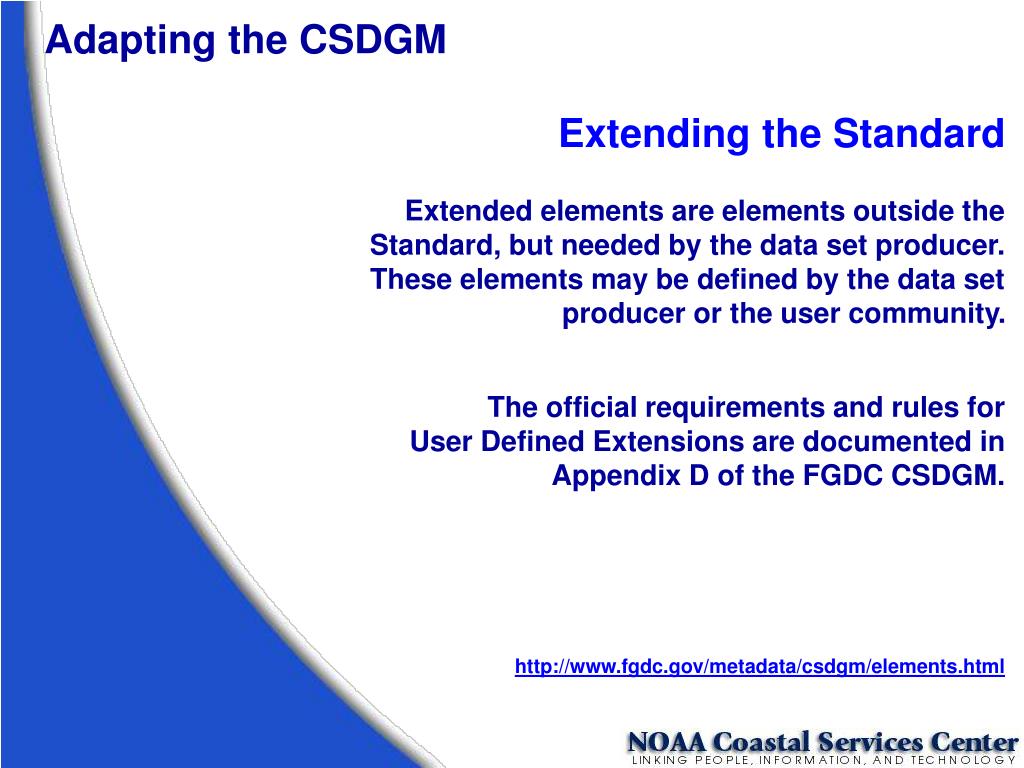 Adapting the CSDGM

Extending the Standard

Extended elements are elements outside the Standard, but needed by the data set producer. These elements may be defined by the data set producer or the user community.

The official requirements and rules for User Defined Extensions are documented in Appendix D of the FGDC CSDGM.

http://www.fgdc.gov/metadata/csdgm/elements.html

NOAA Coastal Services Center
LINKING PEOPLE, INFORMATION, AND TECHNOLOGY